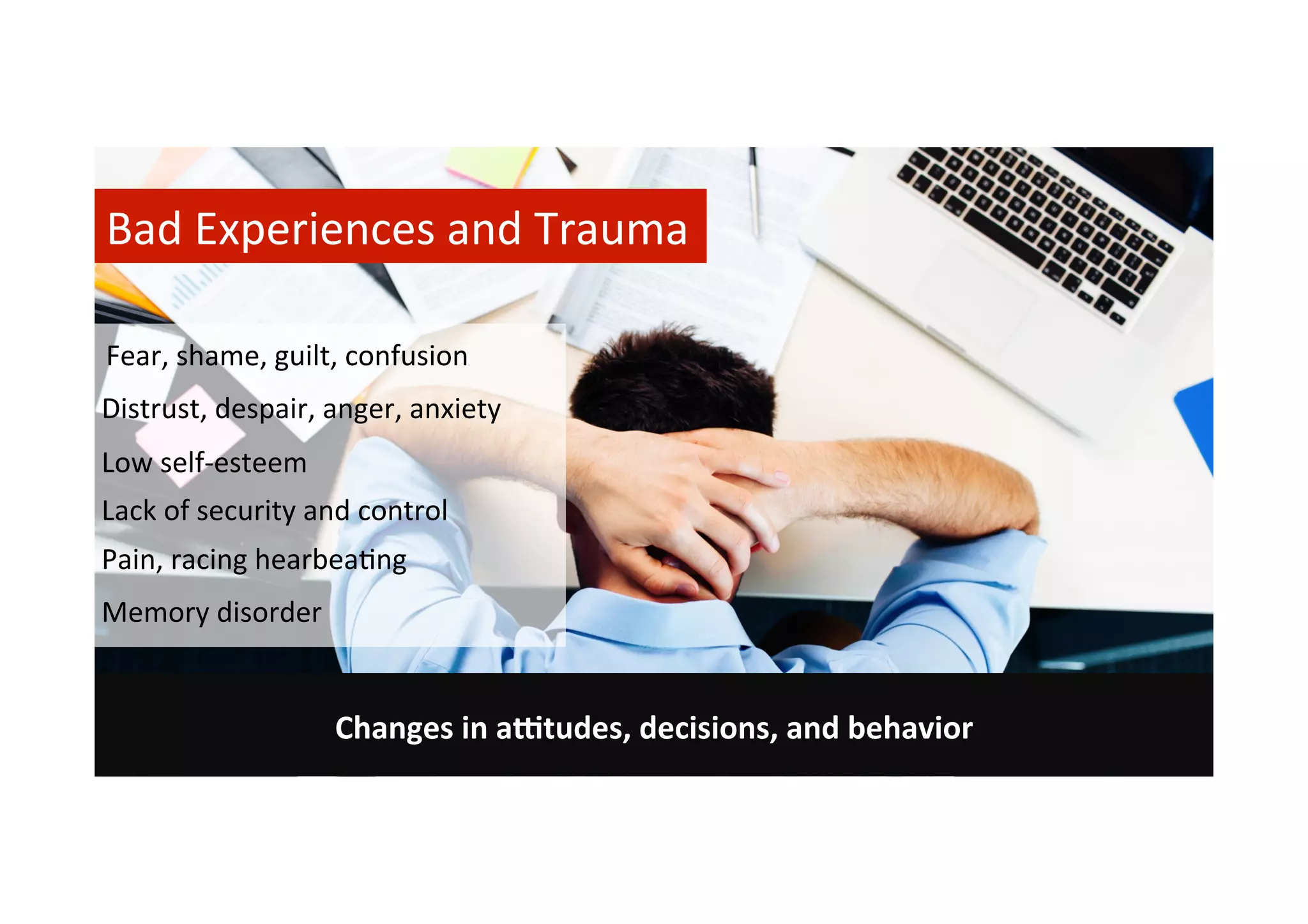 Bad Experiences and Trauma

Fear, shame, guilt, confusion

Distrust, despair, anger, anxiety

Low self-esteem

Lack of security and control

Pain, racing hearbeating

Memory disorder

Changes in attitudes, decisions, and behavior